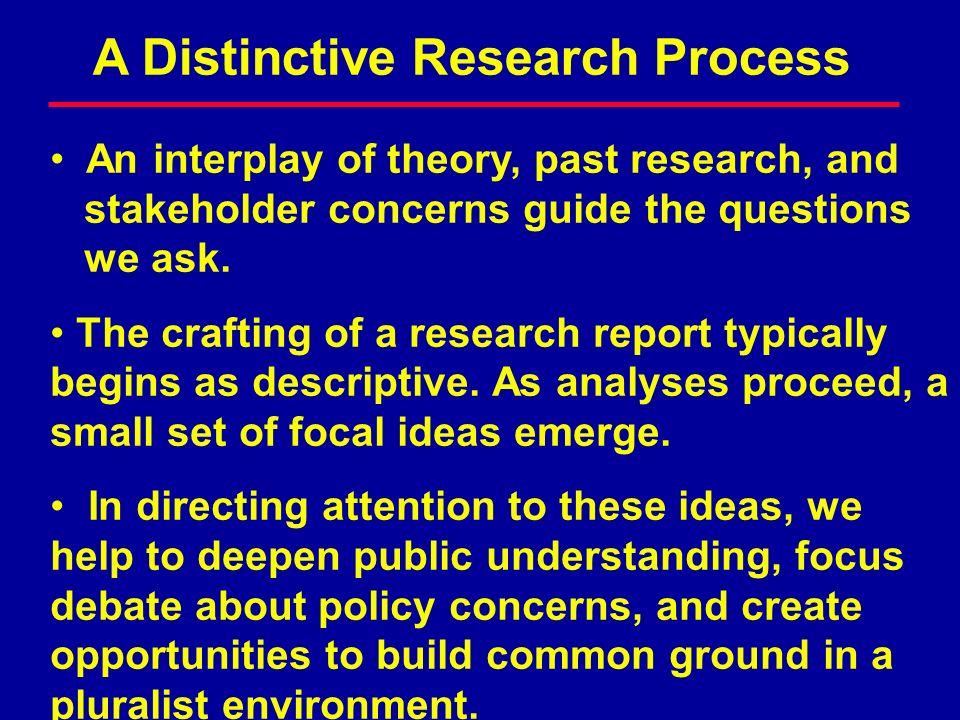 A Distinctive Research Process

• An interplay of theory, past research, and stakeholder concerns guide the questions we ask.

• The crafting of a research report typically begins as descriptive. As analyses proceed, a small set of focal ideas emerge.

• In directing attention to these ideas, we help to deepen public understanding, focus debate about policy concerns, and create opportunities to build common ground in a pluralist environment.